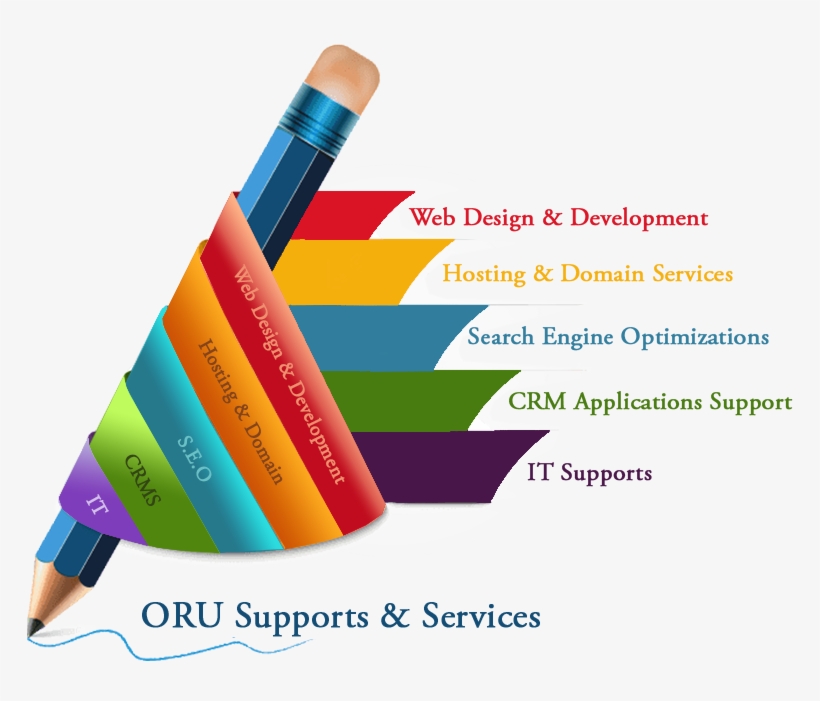 Web Design & Development

Hosting & Domain Services

Search Engine Optimizations

CRM Applications Support

IT Supports

Web Design & Development

Hosting & Domain

S.E.O

CRMS

IT

ORU Supports & Services